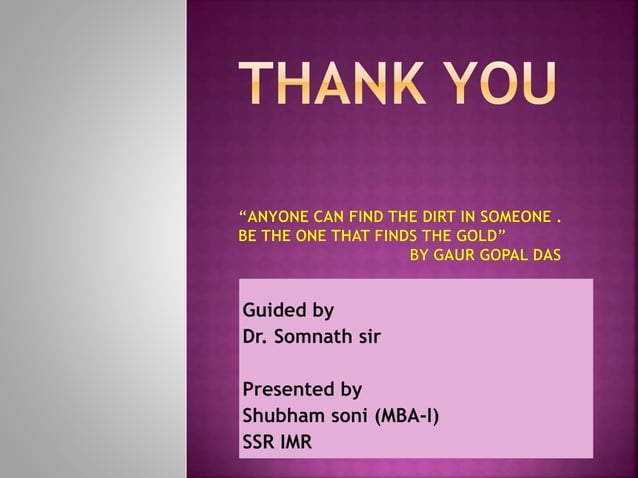 THANK YOU

“ANYONE CAN FIND THE DIRT IN SOMEONE . BE THE ONE THAT FINDS THE GOLD”
BY GAUR GOPAL DAS

Guided by
Dr. Somnath sir

Presented by
Shubham soni (MBA-I)
SSR IMR